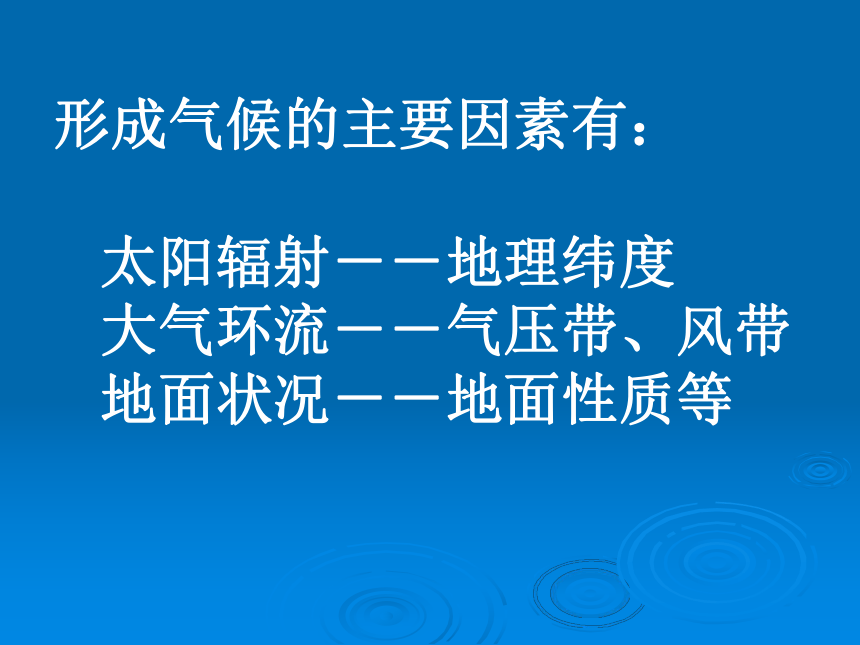 形成气候的主要因素有：

太阳辐射——地理纬度
大气环流——气压带、风带
地面状况——地面性质等